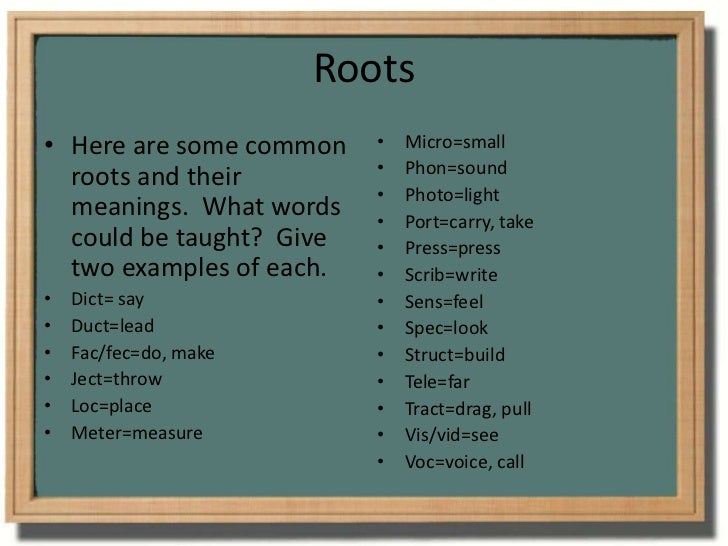 Roots

• Here are some common roots and their meanings. What words could be taught? Give two examples of each.
• Dict= say
• Duct=lead
• Fac/fec=do, make
• Ject=throw
• Loc=place
• Meter=measure

• Micro=small
• Phon=sound
• Photo=light
• Port=carry, take
• Press=press
• Scrib=write
• Sens=feel
• Spec=look
• Struct=build
• Tele=far
• Tract=drag, pull
• Vis/vid=see
• Voc=voice, call